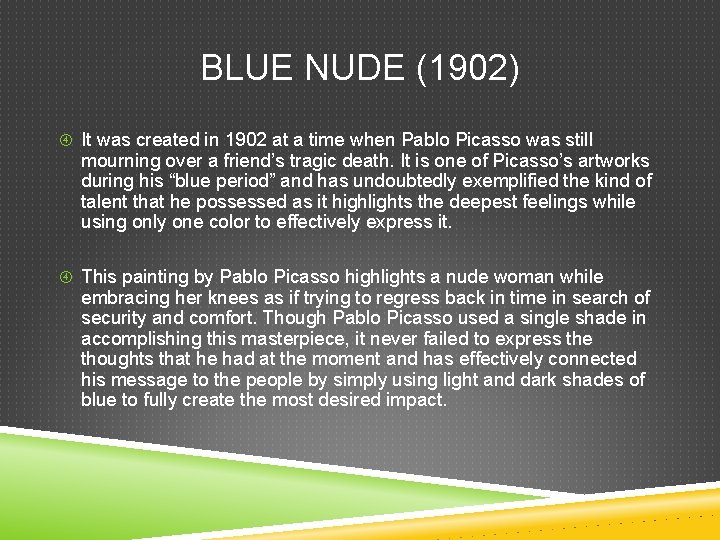 BLUE NUDE (1902)

④ It was created in 1902 at a time when Pablo Picasso was still mourning over a friend’s tragic death. It is one of Picasso’s artworks during his “blue period” and has undoubtedly exemplified the kind of talent that he possessed as it highlights the deepest feelings while using only one color to effectively express it.

④ This painting by Pablo Picasso highlights a nude woman while embracing her knees as if trying to regress back in time in search of security and comfort. Though Pablo Picasso used a single shade in accomplishing this masterpiece, it never failed to express the thoughts that he had at the moment and has effectively connected his message to the people by simply using light and dark shades of blue to fully create the most desired impact.